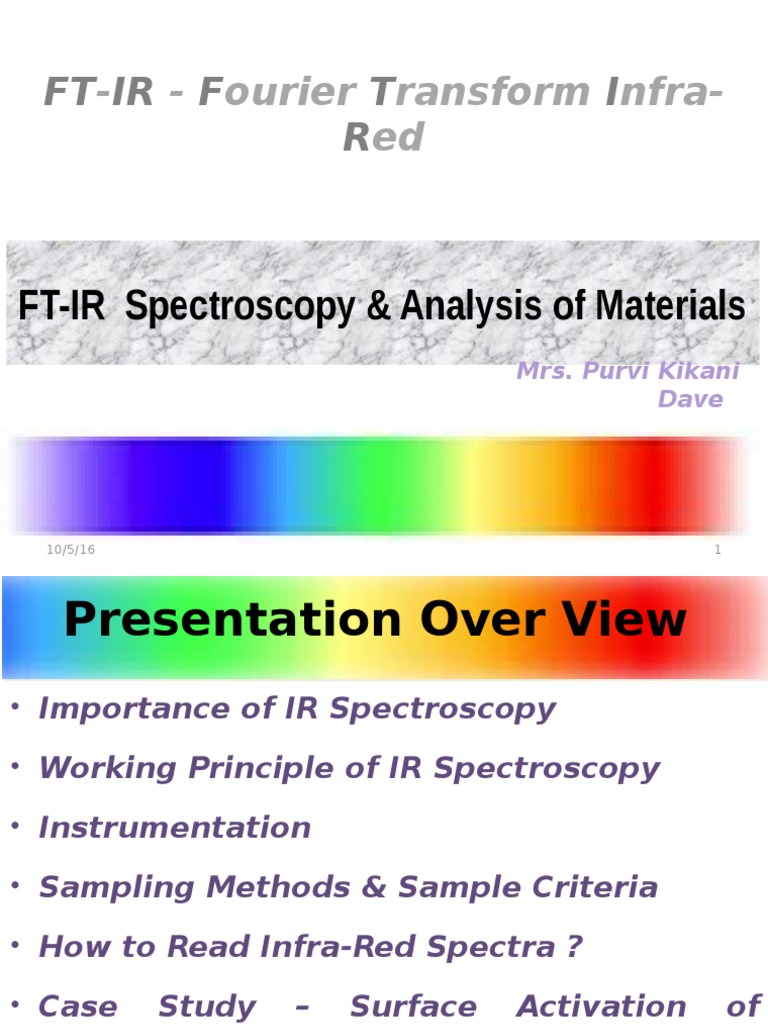 FT-IR - Fourier Transform Infra-Red

FT-IR Spectroscopy & Analysis of Materials

Mrs. Purvi Kikani Dave

10/5/16

1

Presentation Over View

• Importance of IR Spectroscopy
• Working Principle of IR Spectroscopy
• Instrumentation
• Sampling Methods & Sample Criteria
• How to Read Infra-Red Spectra ?
• Case Study – Surface Activation of